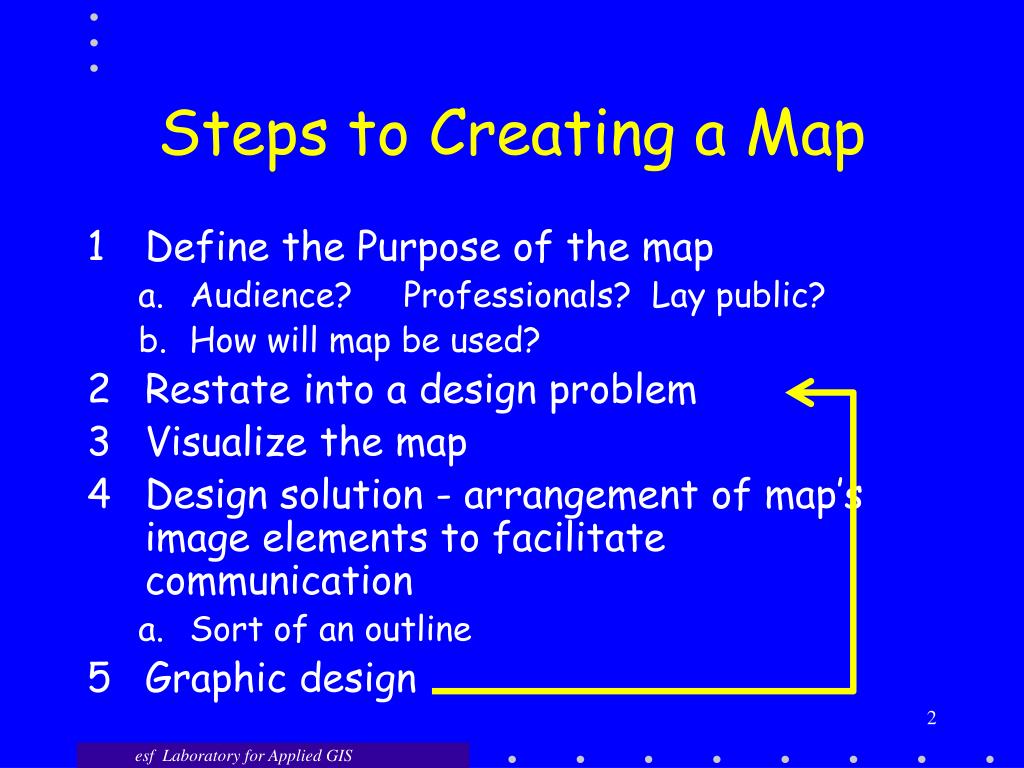 Steps to Creating a Map

1 Define the Purpose of the map

a. Audience? Professionals? Lay public?

b. How will map be used?

2 Restate into a design problem

3 Visualize the map

4 Design solution - arrangement of map's image elements to facilitate communication

a. Sort of an outline

5 Graphic design

2

esf Laboratory for Applied GIS